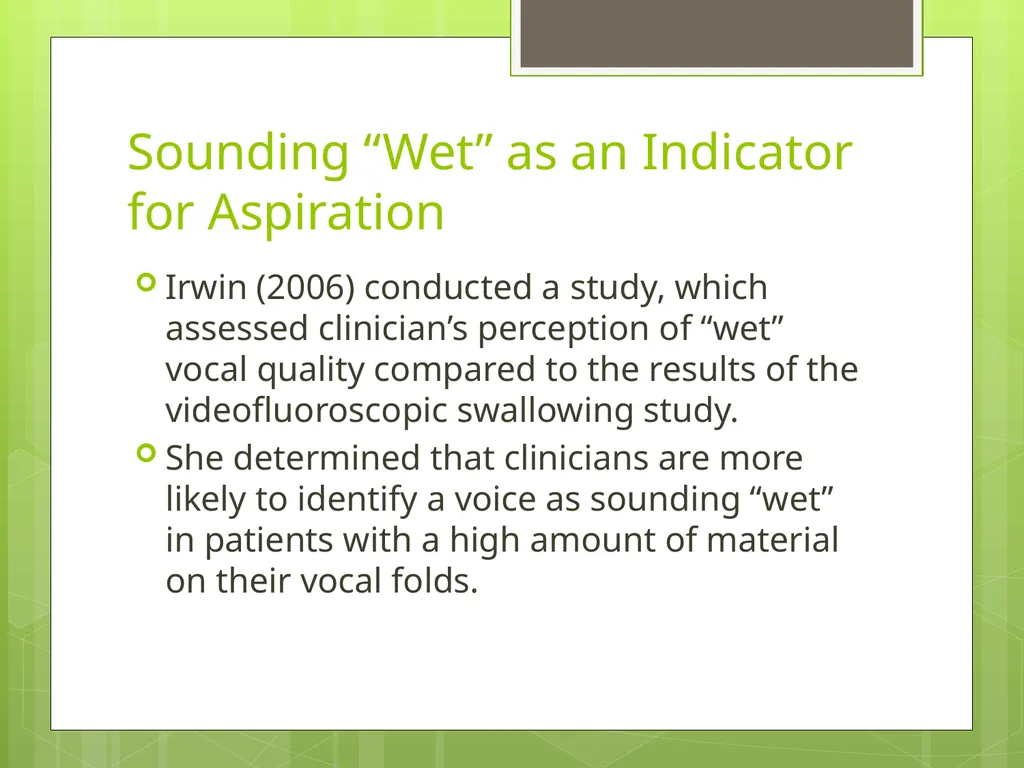 Sounding “Wet” as an Indicator for Aspiration

Irwin (2006) conducted a study, which assessed clinician’s perception of “wet” vocal quality compared to the results of the videofluoroscopic swallowing study.

She determined that clinicians are more likely to identify a voice as sounding “wet” in patients with a high amount of material on their vocal folds.